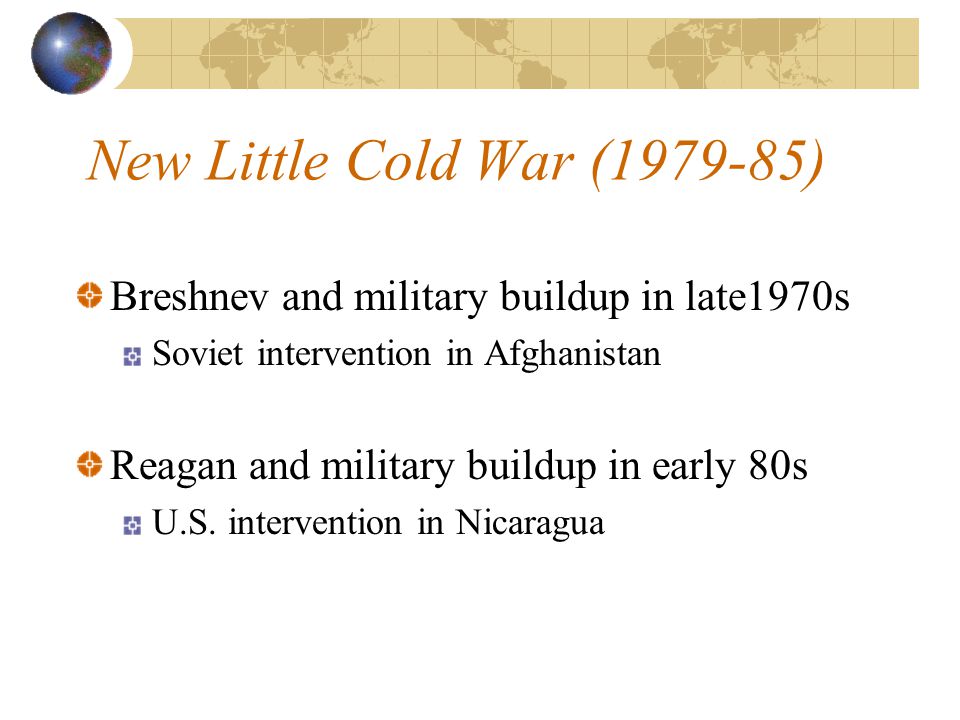 New Little Cold War (1979-85)

Breshnev and military buildup in late1970s

Soviet intervention in Afghanistan

Reagan and military buildup in early 80s

U.S. intervention in Nicaragua